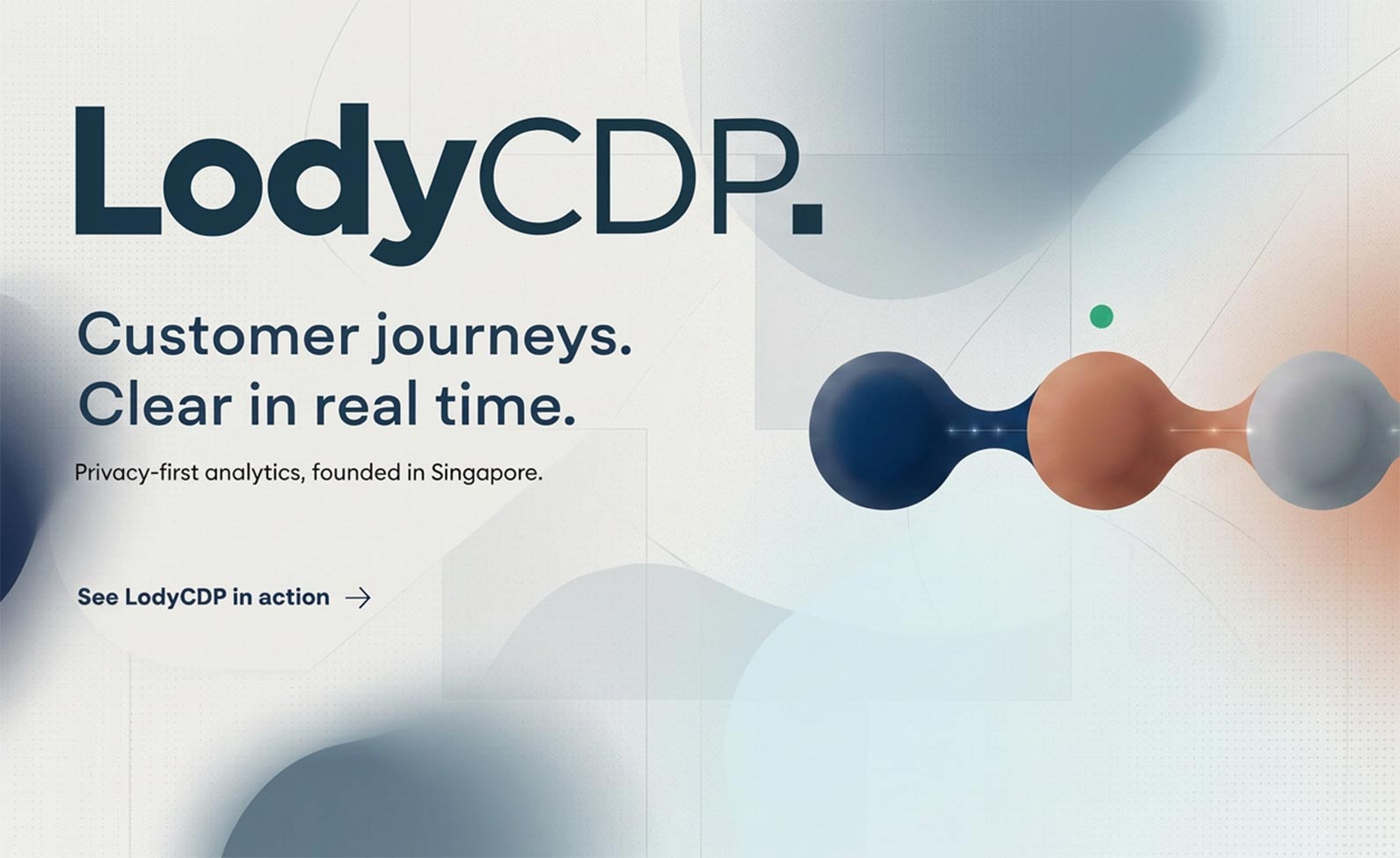 LodyCDP.

Customer journeys.
Clear in real time.

Privacy-first analytics, founded in Singapore.

See LodyCDP in action →